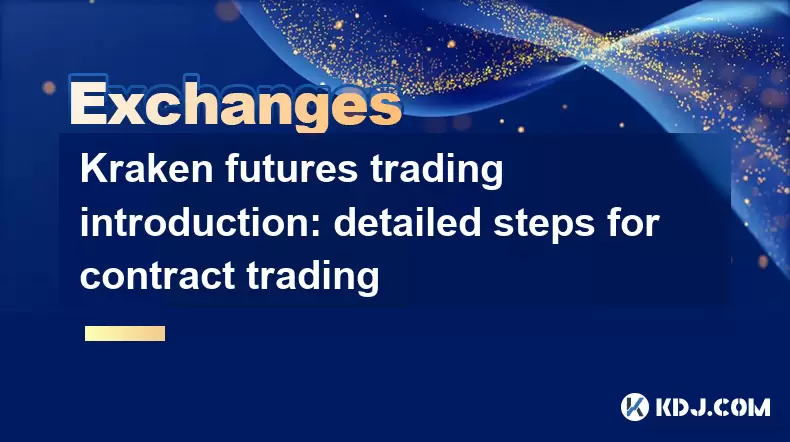 Exchanges

Kraken futures trading introduction: detailed steps for contract trading

KDJ.COM